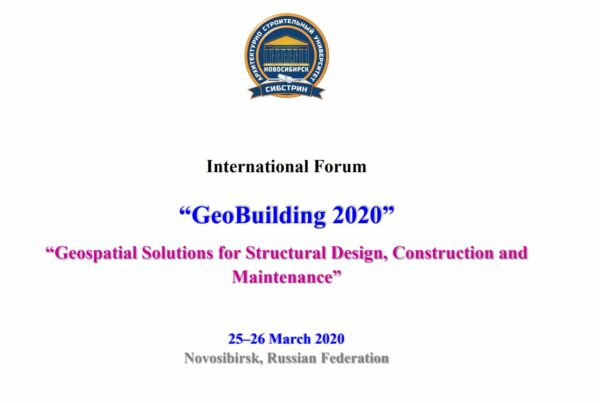 АРХИТЕКТУРНО СТРОИТЕЛЬНЫЙ УНИВЕРСИТЕТ
НОВОСИБИРСК
СИБСТРИН

International Forum

“GeoBuilding 2020”

“Geospatial Solutions for Structural Design, Construction and Maintenance”

25–26 March 2020
Novosibirsk, Russian Federation